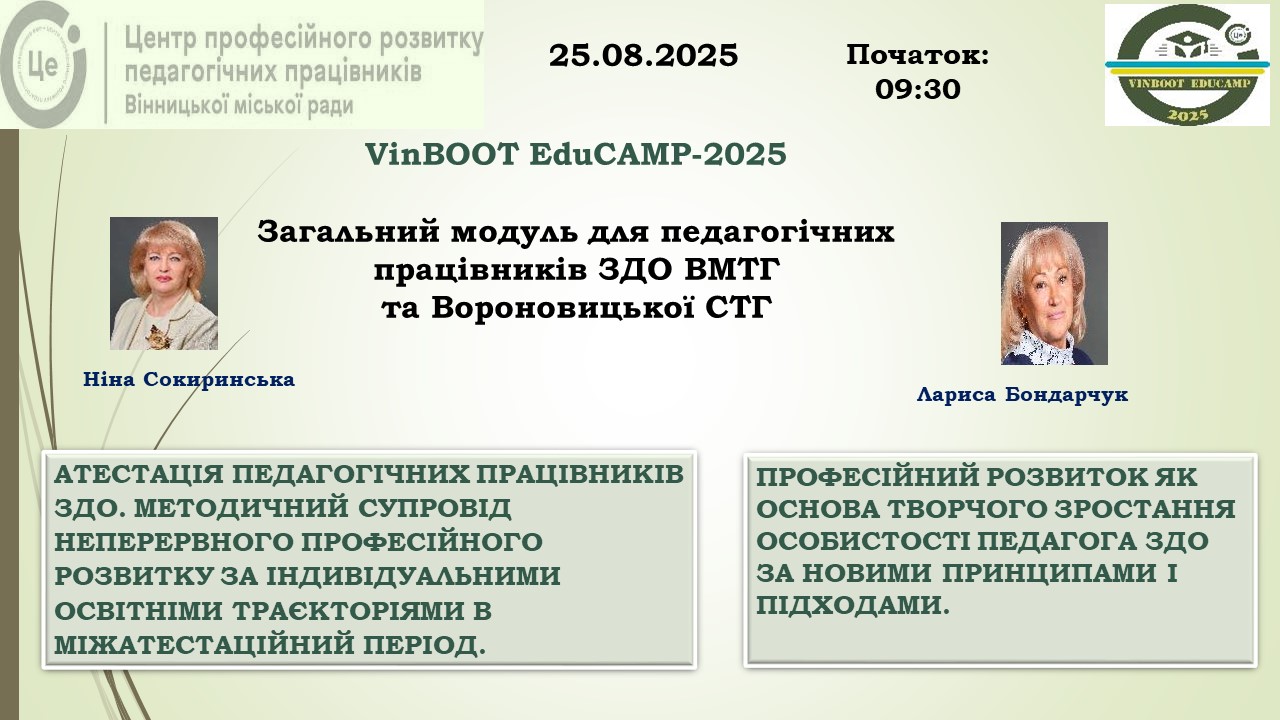 Це

Центр професійного розвитку педагогічних працівників Вінницької міської ради

25.08.2025

Початок: 09:30

VINBOOT EDUCAMP 2025

VinBOOT EduCAMP-2025

Загальний модуль для педагогічних працівників ЗДО ВМТГ та Вороновицької СТГ

Ніна Сокиринська

Лариса Бондарчук

АТЕСТАЦІЯ ПЕДАГОГІЧНИХ ПРАЦІВНИКІВ ЗДО. МЕТОДИЧНИЙ СУПРОВІД НЕПЕРЕРВНОГО ПРОФЕСІЙНОГО РОЗВИТКУ ЗА ІНДИВІДУАЛЬНИМИ ОСВІТНІМИ ТРАЄКТОРІЯМИ В МІЖАТЕСТАЦІЙНИЙ ПЕРІОД.

ПРОФЕСІЙНИЙ РОЗВИТОК ЯК ОСНОВА ТВОРЧОГО ЗРОСТАННЯ ОСОБИСТОСТІ ПЕДАГОГА ЗДО ЗА НОВИМИ ПРИНЦИПАМИ І ПІДХОДАМИ.